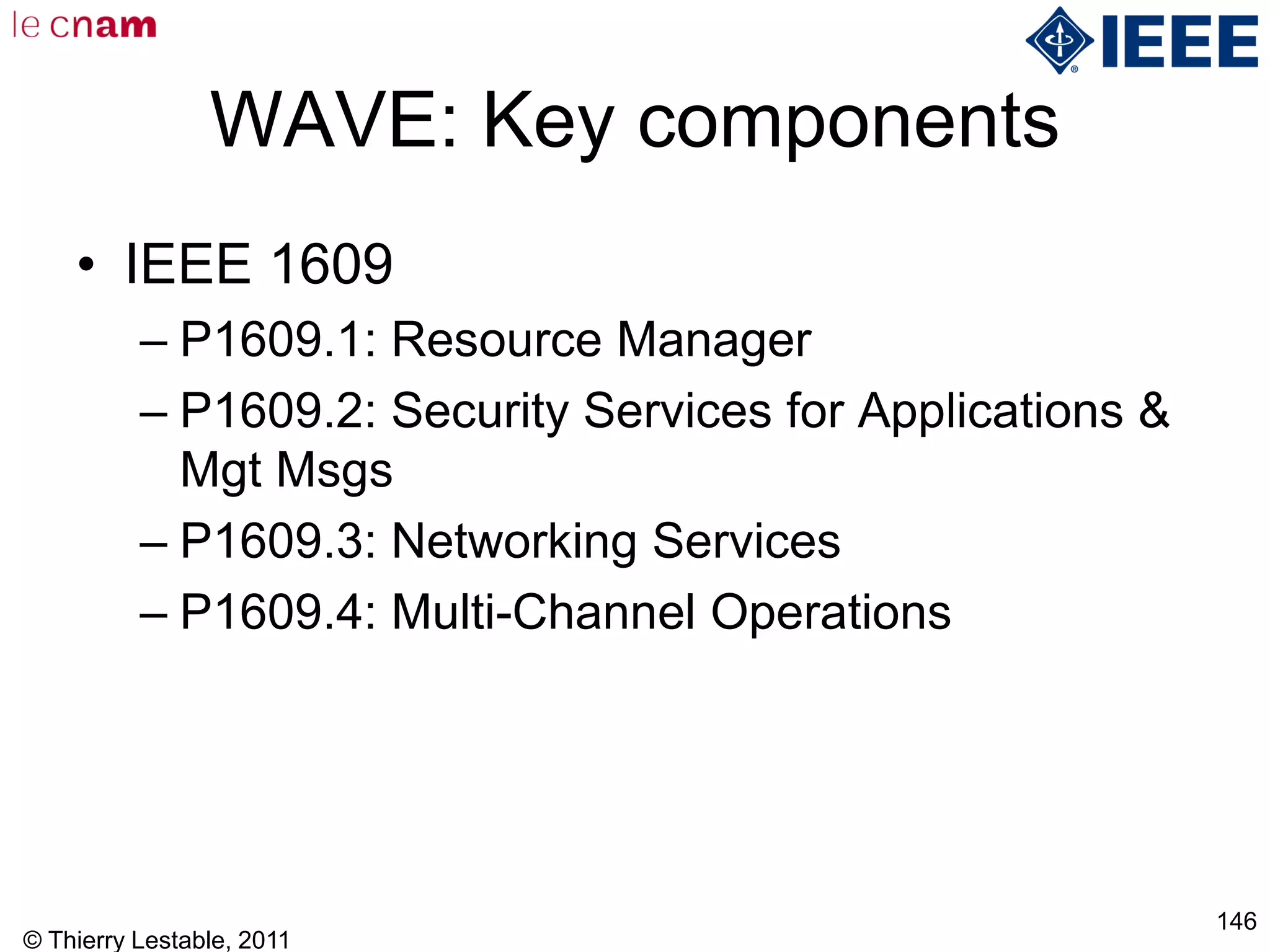 le cnam

IEEE

WAVE: Key components

• IEEE 1609
– P1609.1: Resource Manager
– P1609.2: Security Services for Applications & Mgt Msgs
– P1609.3: Networking Services
– P1609.4: Multi-Channel Operations

© Thierry Lestable, 2011

146